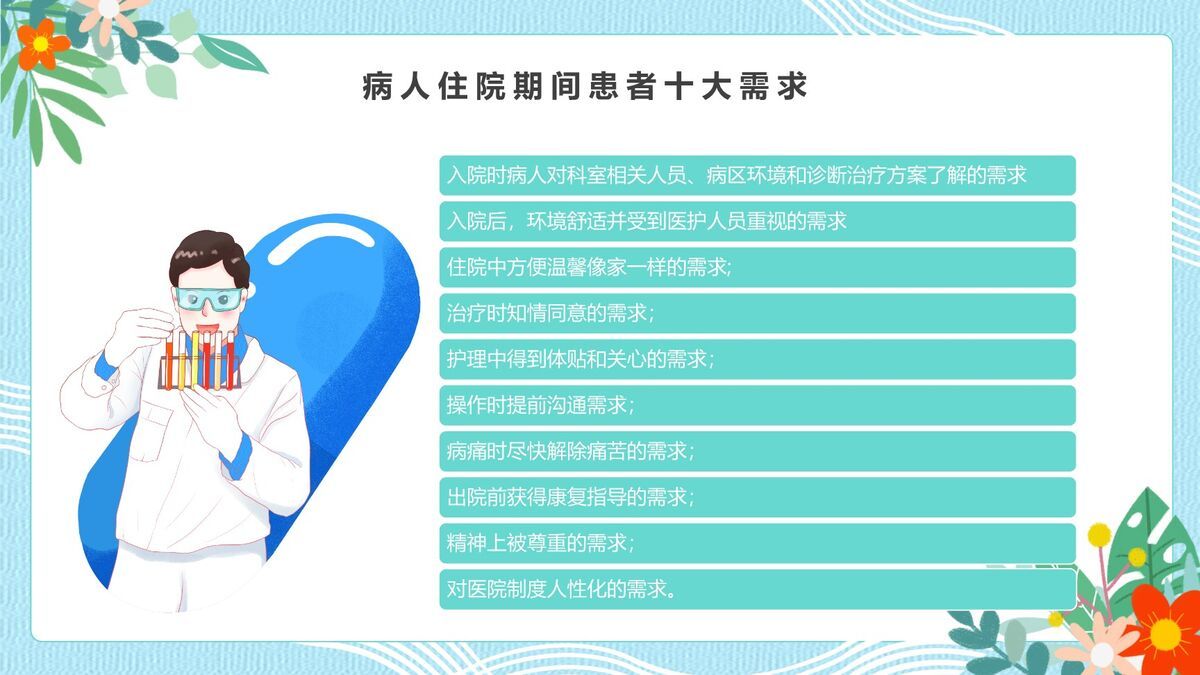 病人住院期间患者十大需求

入院时病人对科室相关人员、病区环境和诊断治疗方案了解的需求

入院后，环境舒适并受到医护人员重视的需求

住院中方便温馨像家一样的需求;

治疗时知情同意的需求；

护理中得到体贴和关心的需求；

操作时提前沟通需求；

病痛时尽快解除痛苦的需求；

出院前获得康复指导的需求；

精神上被尊重的需求；

对医院制度人性化的需求。